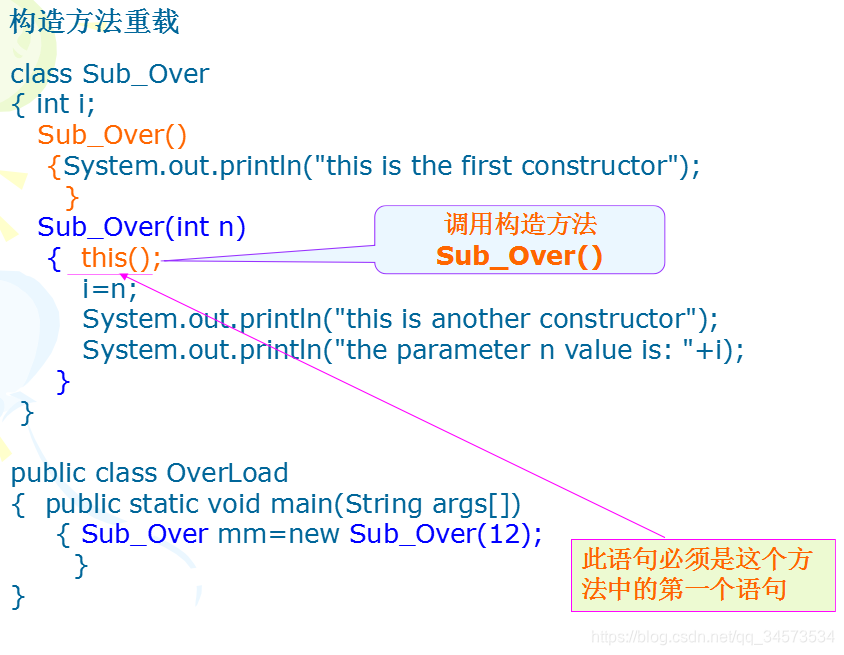 构造方法重载

class Sub_Over
{ int i;
  Sub_Over()
   {System.out.println("this is the first constructor");
    }
  Sub_Over(int n)
   {  this();
      i=n;
      System.out.println("this is another constructor");
      System.out.println("the parameter n value is: "+i);
    }
 }

调用构造方法
Sub_Over()

public class OverLoad
{  public static void main(String args[])
    { Sub_Over mm=new Sub_Over(12);
     }
}

此语句必须是这个方法中的第一个语句

https://blog.csdn.net/qq_34573534